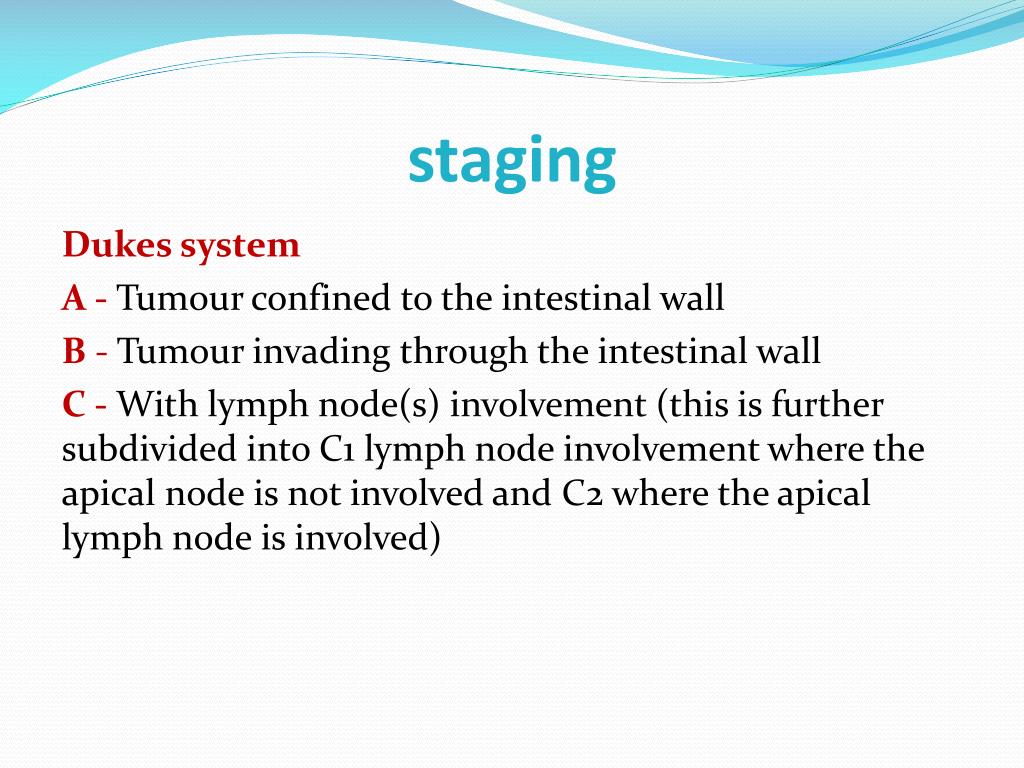 staging

Dukes system

A - Tumour confined to the intestinal wall

B - Tumour invading through the intestinal wall

C - With lymph node(s) involvement (this is further subdivided into C1 lymph node involvement where the apical node is not involved and C2 where the apical lymph node is involved)